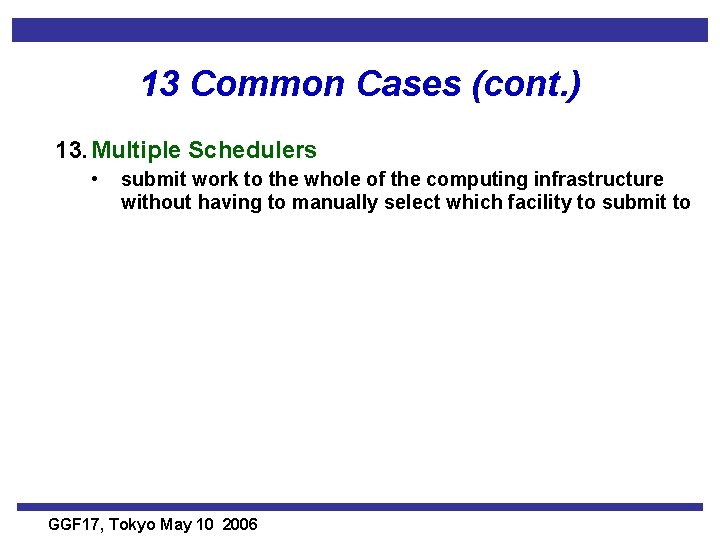 13 Common Cases (cont.)

13. Multiple Schedulers

• submit work to the whole of the computing infrastructure without having to manually select which facility to submit to

GGF17, Tokyo May 10 2006